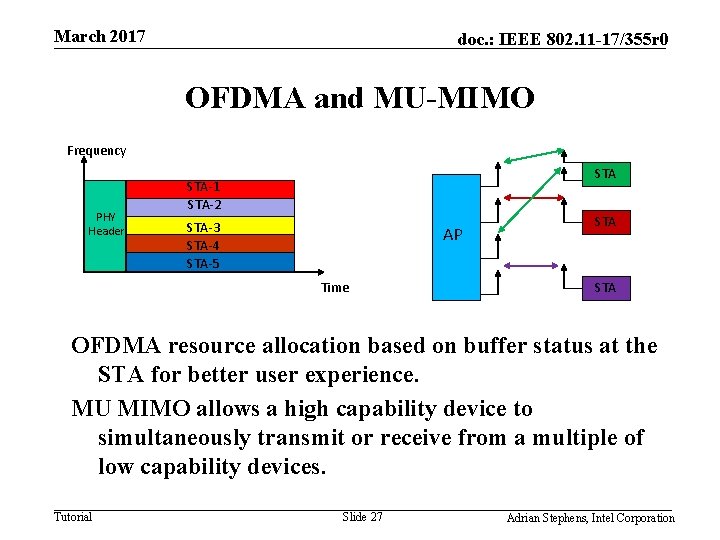 March 2017

doc.: IEEE 802.11-17/355r0

OFDMA and MU-MIMO

Frequency

PHY Header

STA-1

STA-2

STA-3

STA-4

STA-5

Time

AP

STA

STA

STA

OFDMA resource allocation based on buffer status at the STA for better user experience.

MU MIMO allows a high capability device to simultaneously transmit or receive from a multiple of low capability devices.

Tutorial

Slide 27

Adrian Stephens, Intel Corporation